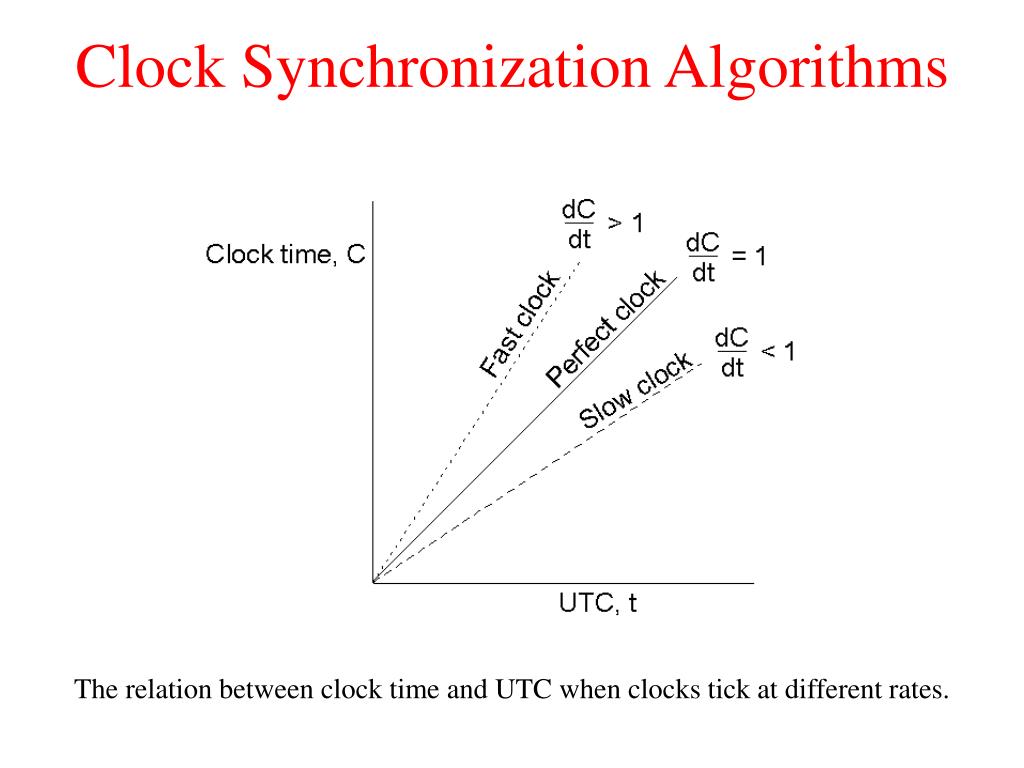 Clock Synchronization Algorithms

Clock time, C

$\frac{dC}{dt} > 1$

$\frac{dC}{dt} = 1$

$\frac{dC}{dt} < 1$

Fast clock

Perfect clock

Slow clock

UTC, t

The relation between clock time and UTC when clocks tick at different rates.